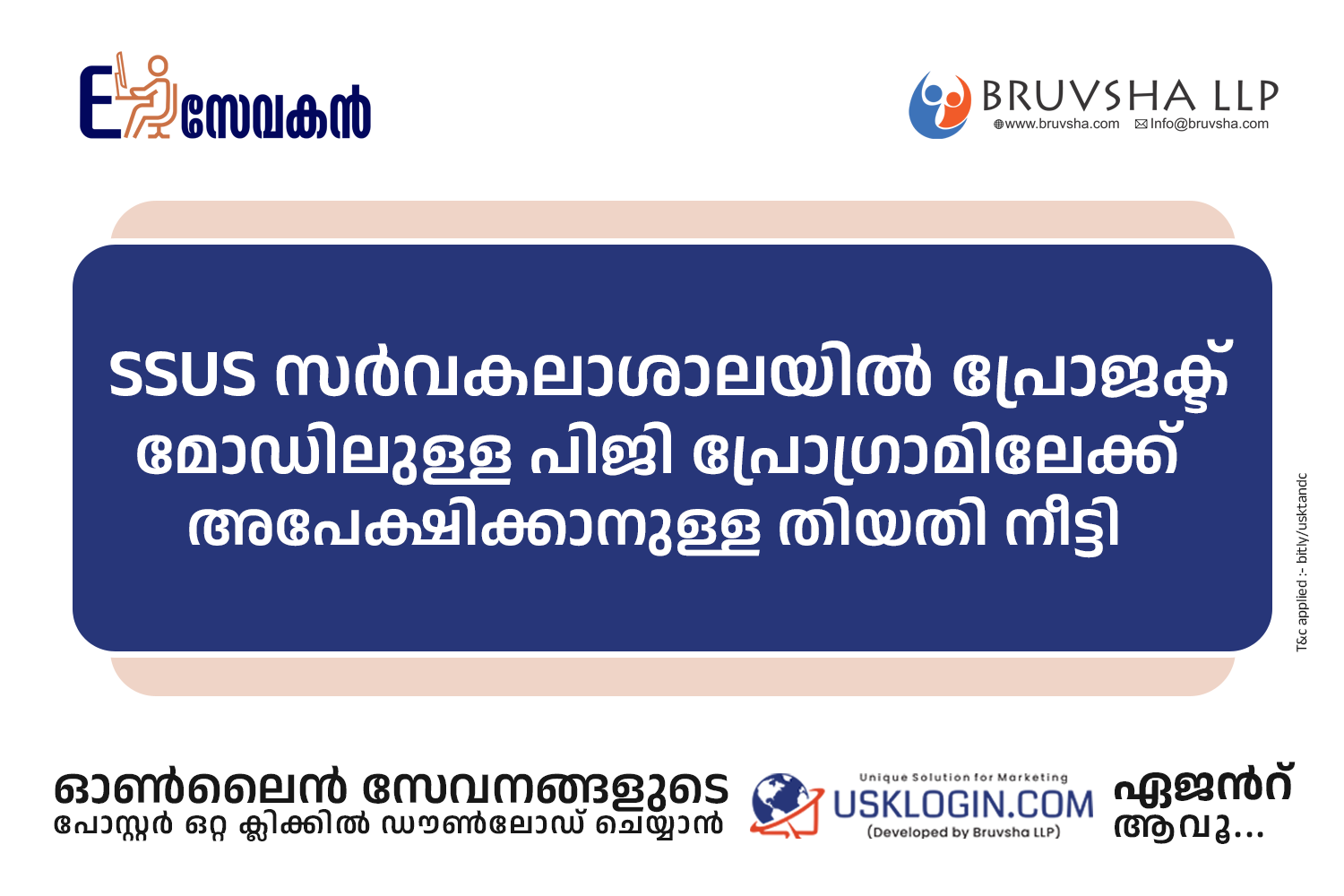 E സേവകൻ

BRUVSHA LLP
www.bruvsha.com Info@bruvsha.com

SSUS സർവകലാശാലയിൽ പ്രോജക്ട് മോഡിലുള്ള പിജി പ്രോഗ്രാമിലേക്ക് അപേക്ഷിക്കാനുള്ള തിയതി നീട്ടി

T&c applied :- bitly/usktandc

ഓൺലൈൻ സേവനങ്ങളുടെ
പോസ്റ്റർ ഒറ്റ ക്ലിക്കിൽ ഡൗൺലോഡ് ചെയ്യാൻ

Unique Solution for Marketing
USKLOGIN.COM
(Developed by Bruvsha LLP)

ഏജൻറ് ആവൂ...